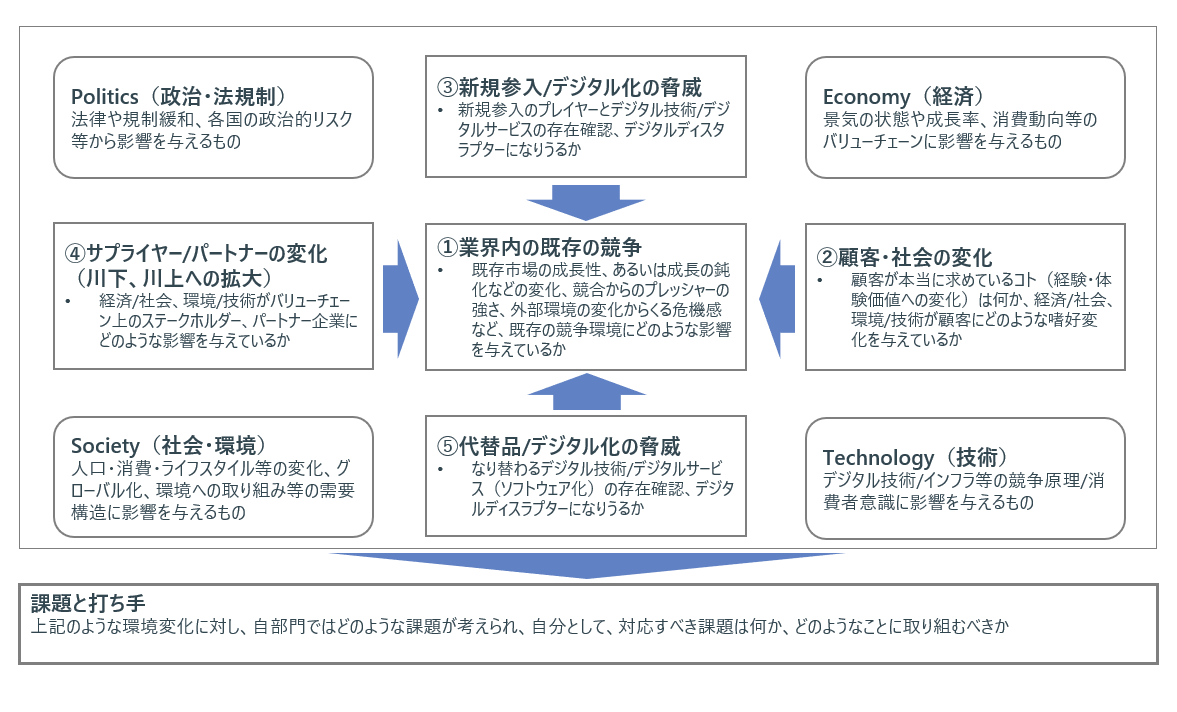 Politics（政治・法規制）
法律や規制緩和、各国の政治的リスク等から影響を与えるもの

③新規参入/デジタル化の脅威
• 新規参入のプレイヤーとデジタル技術/デジタルサービスの存在確認、デジタルディスラプターになりうるか

Economy（経済）
景気の状態や成長率、消費動向等のバリューチェーンに影響を与えるもの

④サプライヤー/パートナーの変化（川下、川上への拡大）
• 経済/社会、環境/技術がバリューチェーン上のステークホルダー、パートナー企業にどのような影響を与えているか

①業界内の既存の競争
• 既存市場の成長性、あるいは成長の鈍化などの変化、競合からのプレッシャーの強さ、外部環境の変化からくる危機感など、既存の競争環境にどのような影響を与えているか

②顧客・社会の変化
• 顧客が本当に求めているコト（経験・体験価値への変化）は何か、経済/社会、環境/技術が顧客にどのような嗜好変化を与えているか

Society（社会・環境）
人口・消費・ライフスタイル等の変化、グローバル化、環境への取り組み等の需要構造に影響を与えるもの

⑤代替品/デジタル化の脅威
• なり替わるデジタル技術/デジタルサービス（ソフトウェア化）の存在確認、デジタルディスラプターになりうるか

Technology（技術）
デジタル技術/インフラ等の競争原理/消費者意識に影響を与えるもの

課題と打ち手
上記のような環境変化に対し、自部門ではどのような課題が考えられ、自分として、対応すべき課題は何か、どのようなことに取り組むべきか